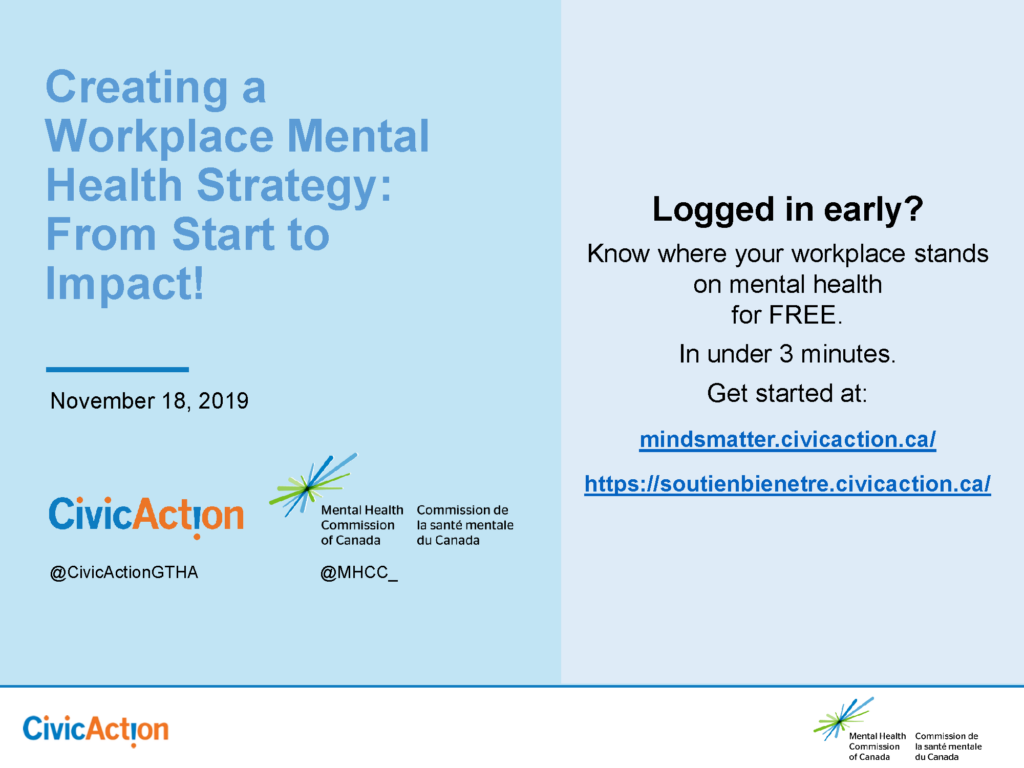 Creating a Workplace Mental Health Strategy: From Start to Impact!

November 18, 2019

CivicAction

Mental Health Commission of Canada

Commission de la santé mentale du Canada

@CivicActionGTHA

@MHCC_

Logged in early?

Know where your workplace stands on mental health for FREE.

In under 3 minutes.

Get started at:

mindsmatter.civicaction.ca/

https://soutienbienetre.civicaction.ca/

CivicAction

Mental Health Commission of Canada

Commission de la santé mentale du Canada